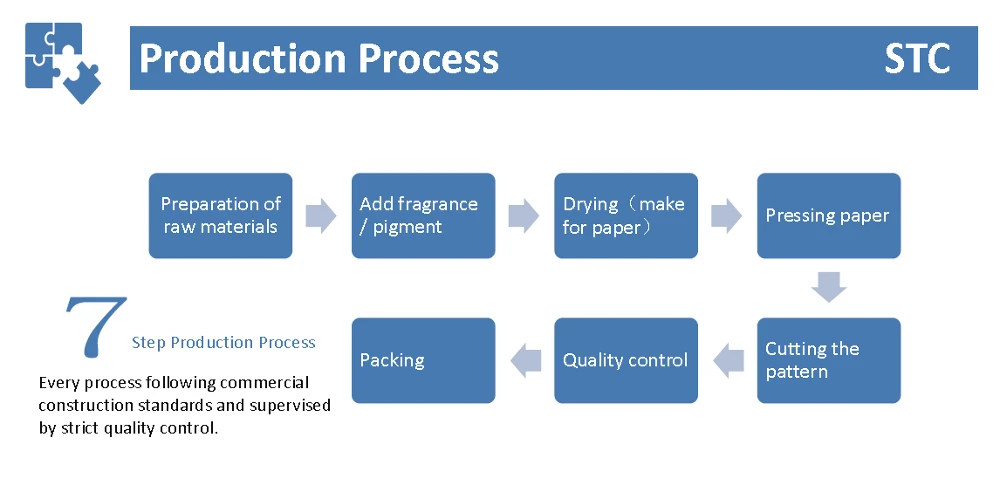 Production Process

STC

Preparation of raw materials

Add fragrance / pigment

Drying（make for paper）

Pressing paper

Cutting the pattern

Quality control

Packing

7 Step Production Process

Every process following commercial construction standards and supervised by strict quality control.